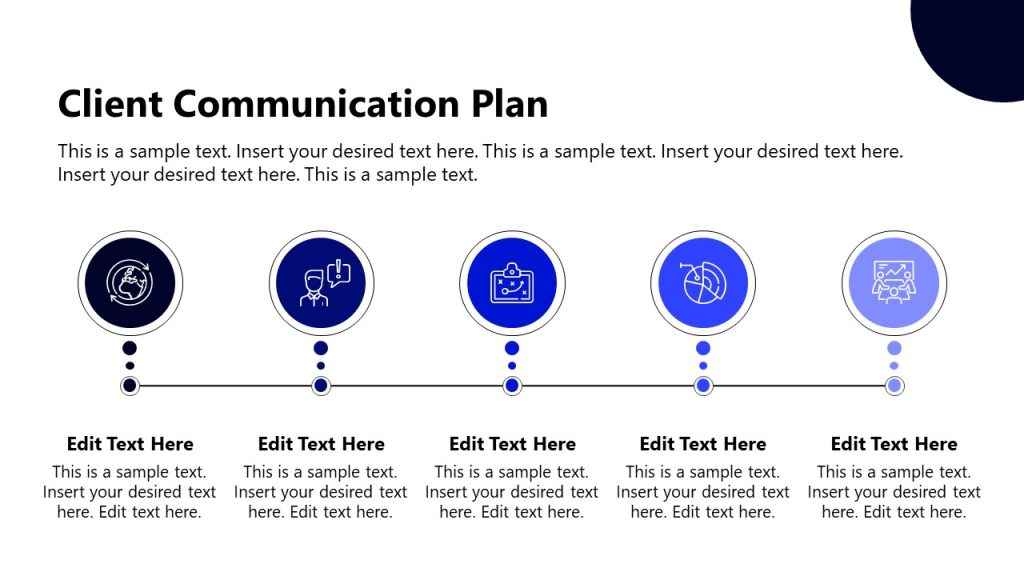 Client Communication Plan

This is a sample text. Insert your desired text here. This is a sample text. Insert your desired text here. Insert your desired text here. This is a sample text.

Edit Text Here
This is a sample text. Insert your desired text here. Edit text here.

Edit Text Here
This is a sample text. Insert your desired text here. Edit text here.

Edit Text Here
This is a sample text. Insert your desired text here. Edit text here.

Edit Text Here
This is a sample text. Insert your desired text here. Edit text here.

Edit Text Here
This is a sample text. Insert your desired text here. Edit text here.